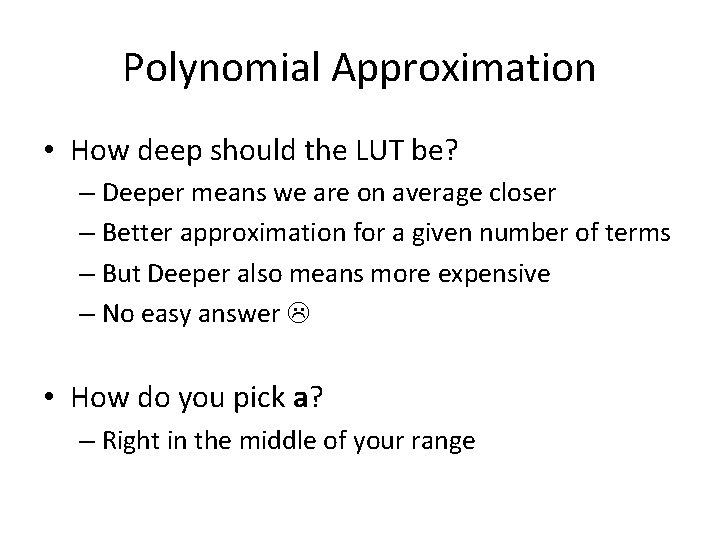 Polynomial Approximation

• How deep should the LUT be?
– Deeper means we are on average closer
– Better approximation for a given number of terms
– But Deeper also means more expensive
– No easy answer ☹

• How do you pick **a**?
– Right in the middle of your range